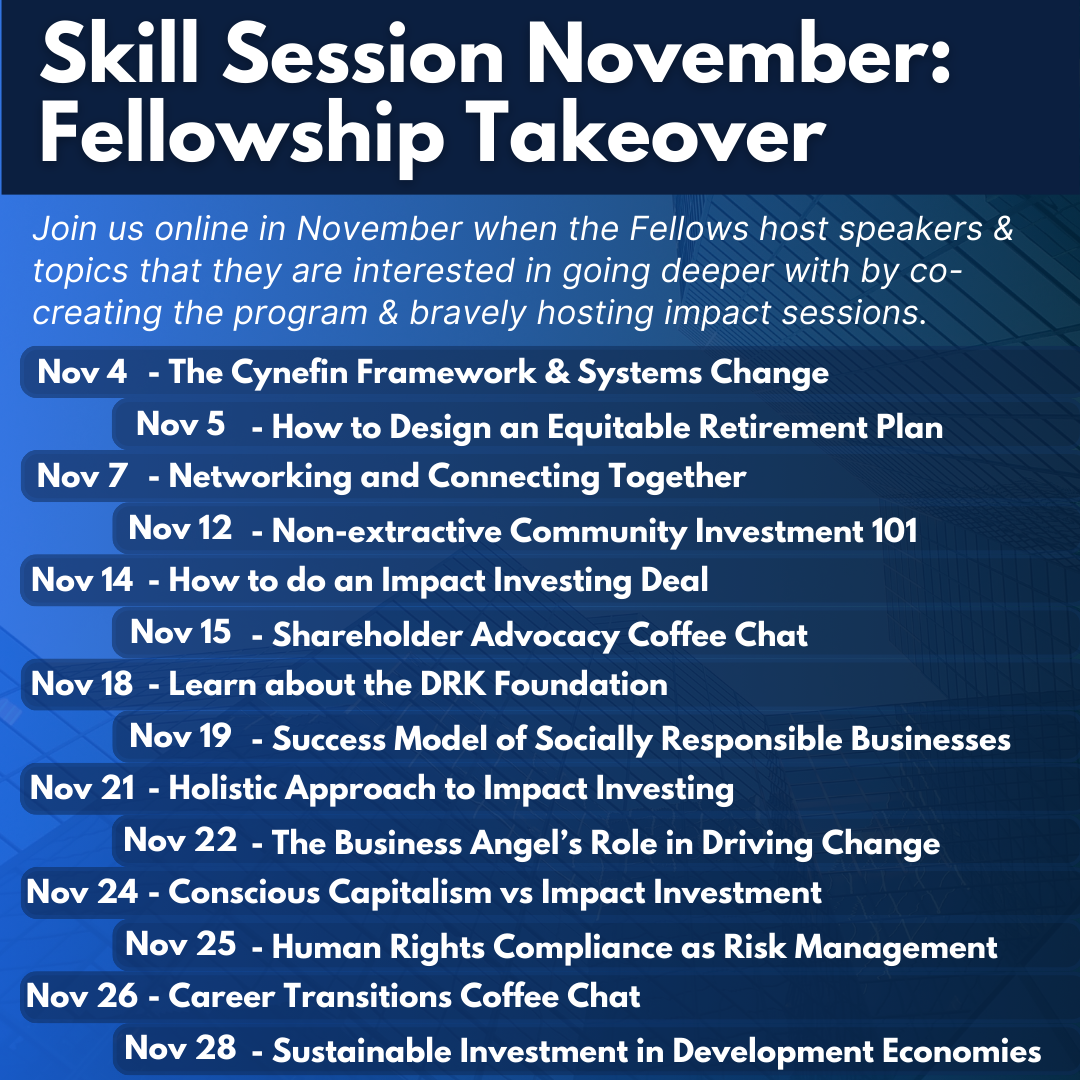 Skill Session November: Fellowship Takeover

Join us online in November when the Fellows host speakers & topics that they are interested in going deeper with by co-creating the program & bravely hosting impact sessions.

Nov 4 - The Cynefin Framework & Systems Change
Nov 5 - How to Design an Equitable Retirement Plan
Nov 7 - Networking and Connecting Together
Nov 12 - Non-extractive Community Investment 101
Nov 14 - How to do an Impact Investing Deal
Nov 15 - Shareholder Advocacy Coffee Chat
Nov 18 - Learn about the DRK Foundation
Nov 19 - Success Model of Socially Responsible Businesses
Nov 21 - Holistic Approach to Impact Investing
Nov 22 - The Business Angel's Role in Driving Change
Nov 24 - Conscious Capitalism vs Impact Investment
Nov 25 - Human Rights Compliance as Risk Management
Nov 26 - Career Transitions Coffee Chat
Nov 28 - Sustainable Investment in Development Economies